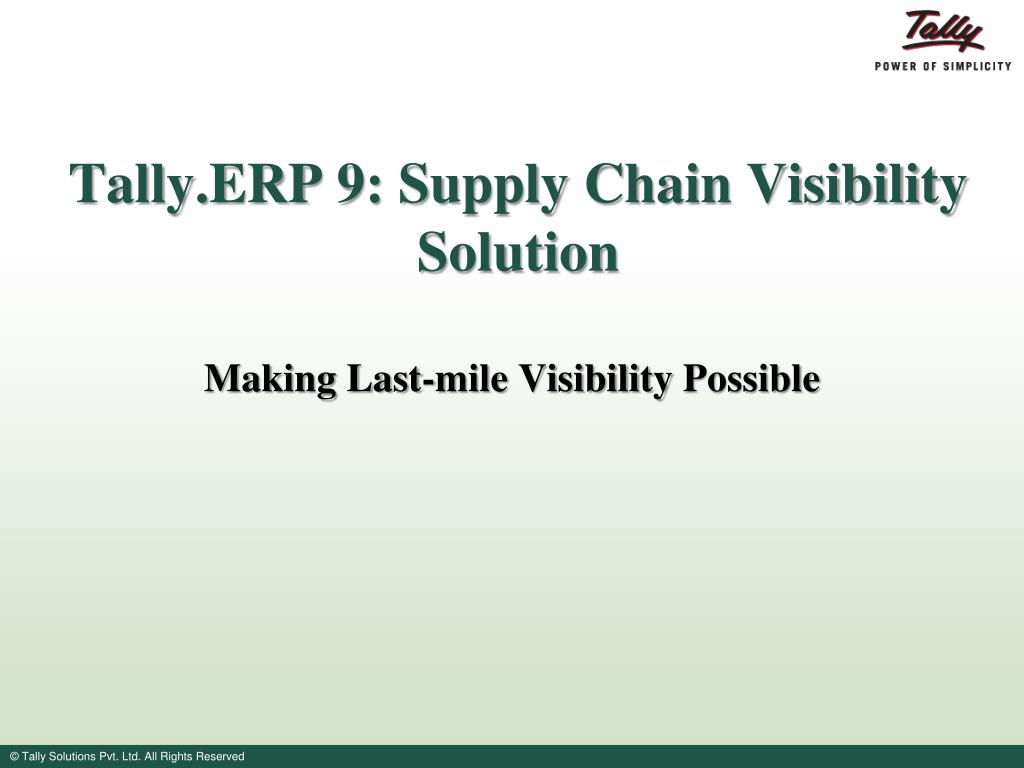 Tally
POWER OF SIMPLICITY

Tally.ERP 9: Supply Chain Visibility Solution

Making Last-mile Visibility Possible

© Tally Solutions Pvt. Ltd. All Rights Reserved